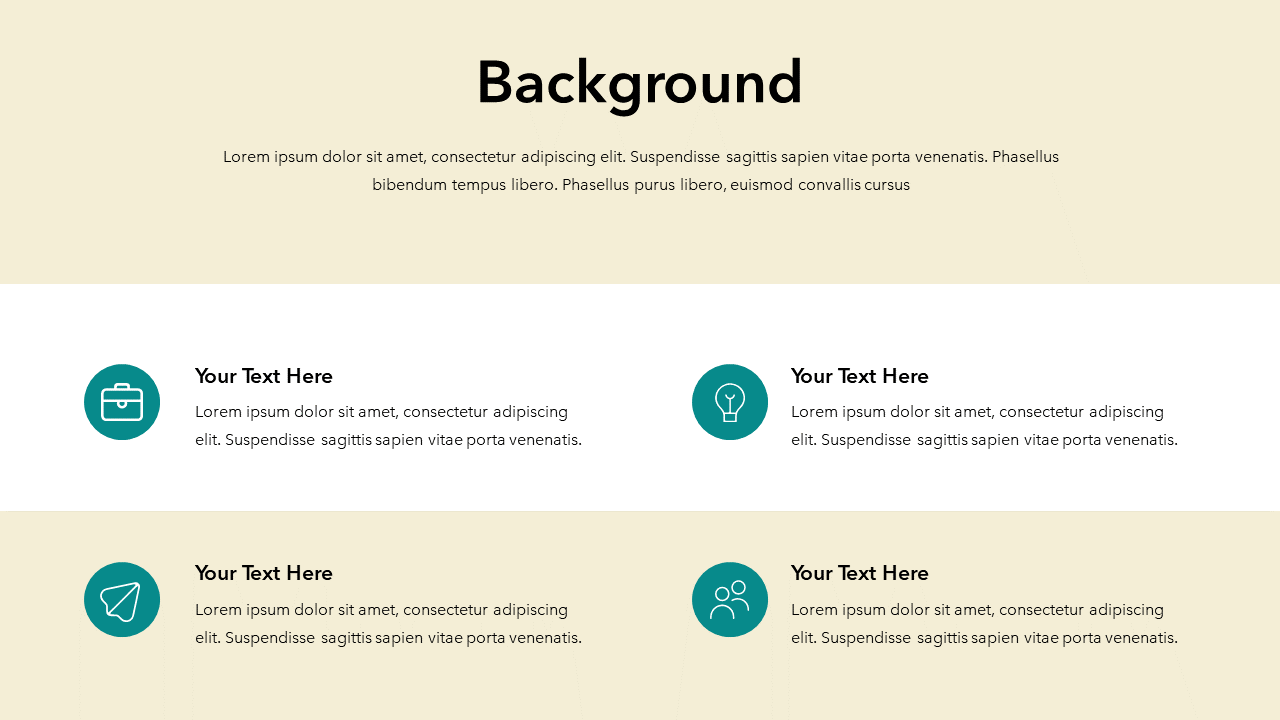 Background

Lorem ipsum dolor sit amet, consectetur adipiscing elit. Suspendisse sagittis sapien vitae porta venenatis. Phasellus bibendum tempus libero. Phasellus purus libero, euismod convallis cursus

Your Text Here

Lorem ipsum dolor sit amet, consectetur adipiscing elit. Suspendisse sagittis sapien vitae porta venenatis.

Your Text Here

Lorem ipsum dolor sit amet, consectetur adipiscing elit. Suspendisse sagittis sapien vitae porta venenatis.

Your Text Here

Lorem ipsum dolor sit amet, consectetur adipiscing elit. Suspendisse sagittis sapien vitae porta venenatis.

Your Text Here

Lorem ipsum dolor sit amet, consectetur adipiscing elit. Suspendisse sagittis sapien vitae porta venenatis.